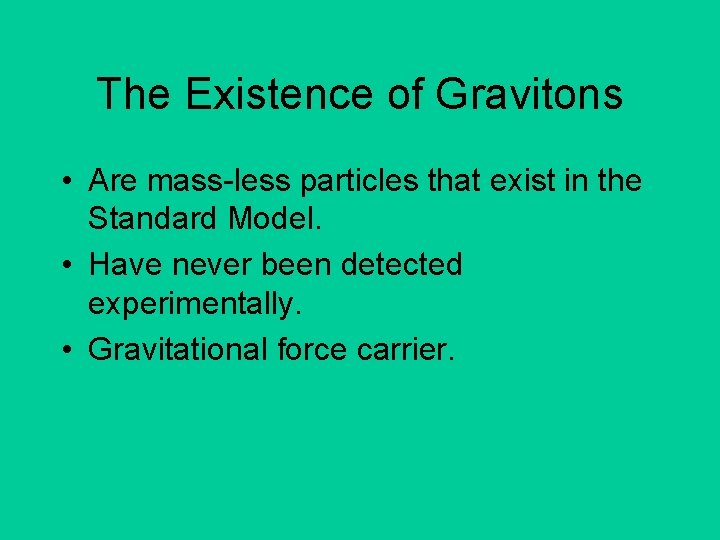 The Existence of Gravitons

• Are mass-less particles that exist in the Standard Model.
• Have never been detected experimentally.
• Gravitational force carrier.